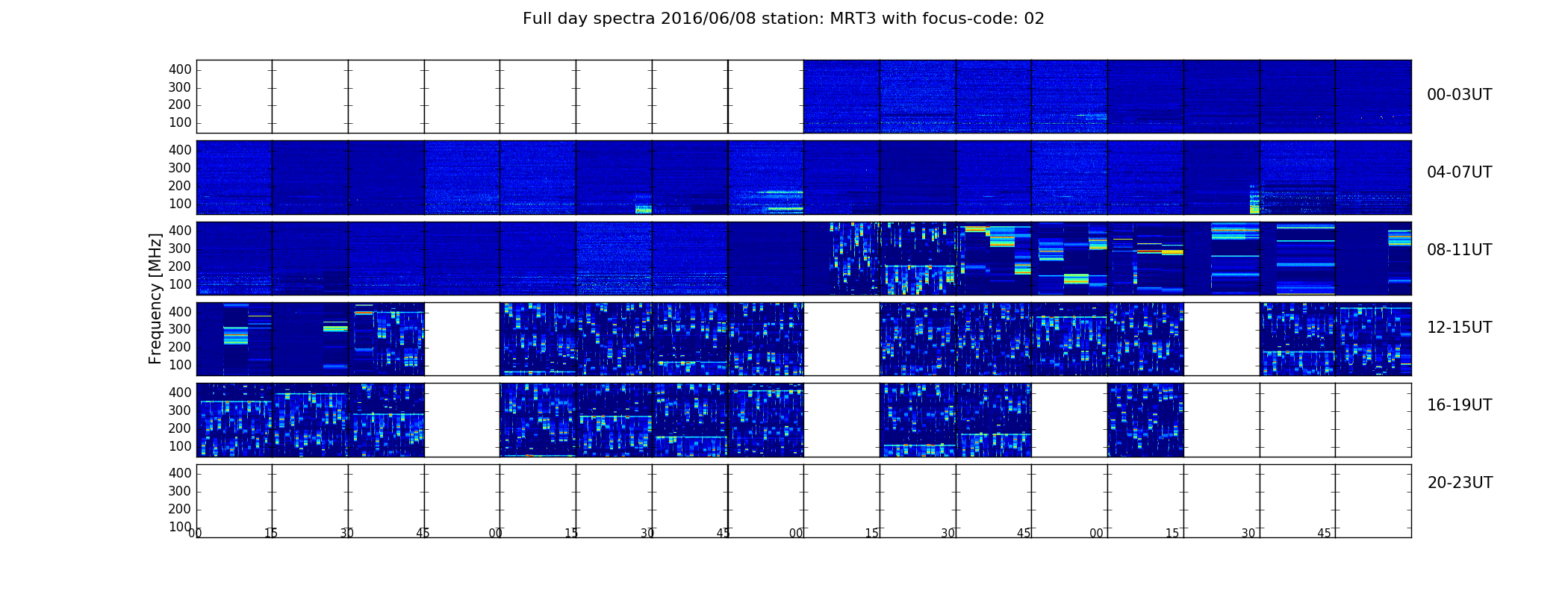 Full day spectra 2016/06/08 station: MRT3 with focus-code: 02

Frequency [MHz]

400
300
200
100
00-03UT

400
300
200
100
04-07UT

400
300
200
100
08-11UT

400
300
200
100
12-15UT

400
300
200
100
16-19UT

400
300
200
100
20-23UT

00 15 30 45 00 15 30 45 00 15 30 45 00 15 30 45